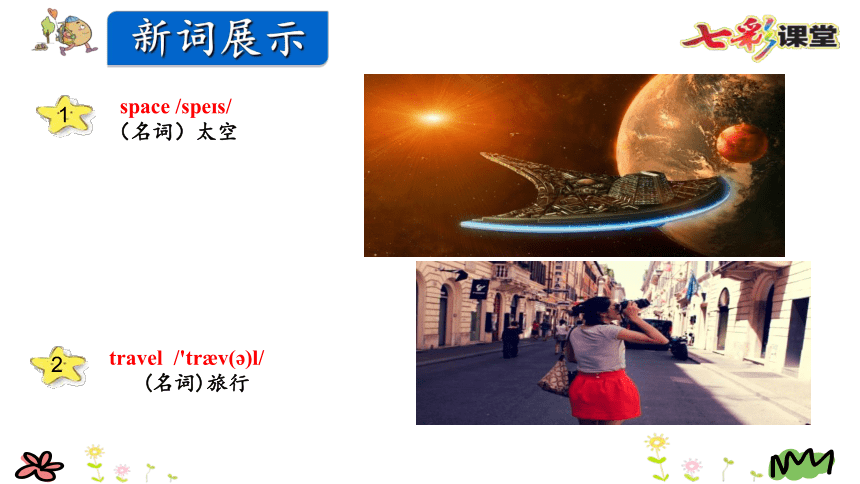 新词展示

七彩课堂

1

space /speɪs/
（名词）太空

2

travel /'træv(ə)l/
(名词)旅行